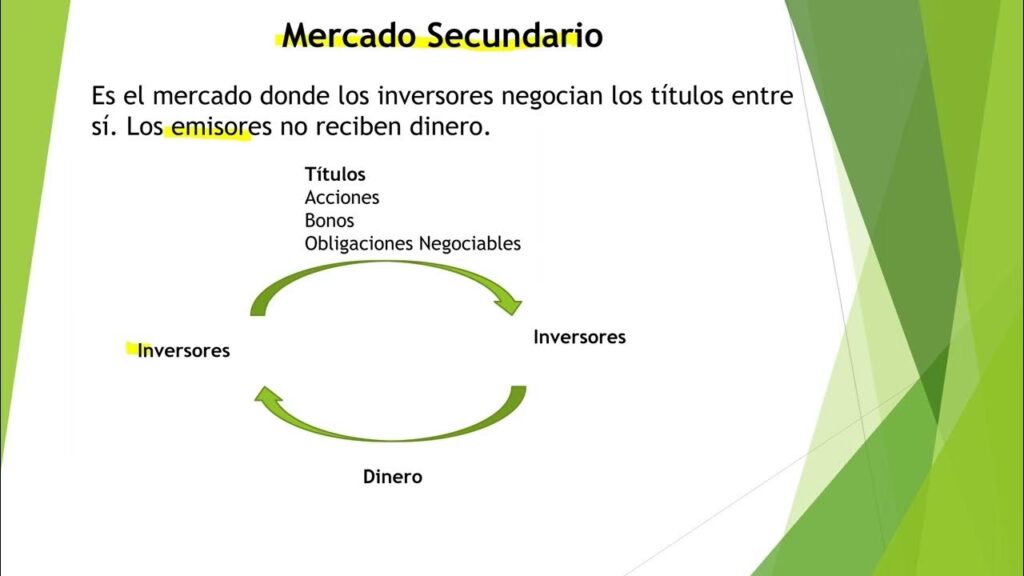 Mercado Secundario

Es el mercado donde los inversores negocian los títulos entre sí. Los emisores no reciben dinero.

Títulos
Acciones
Bonos
Obligaciones Negociables

Inversores

Inversores

Dinero